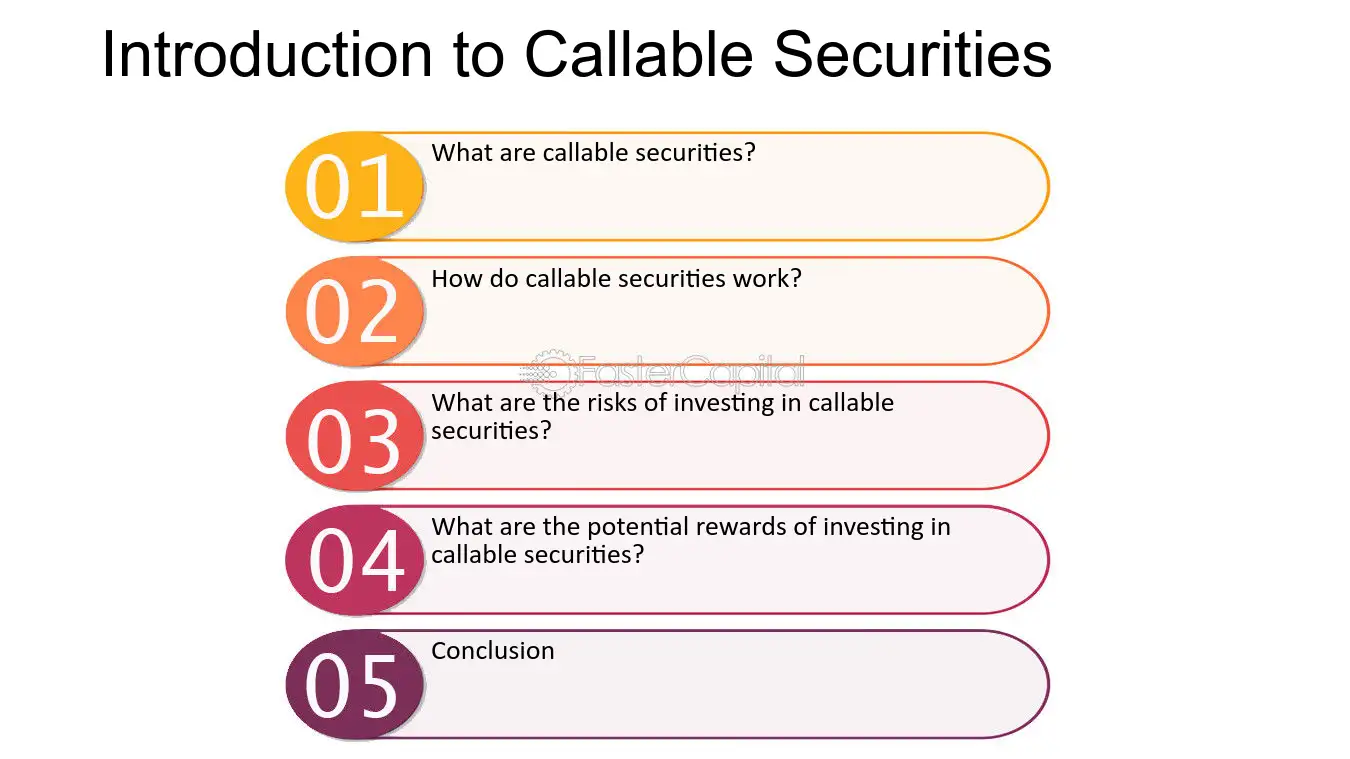 Introduction to Callable Securities

01
What are callable securities?

02
How do callable securities work?

03
What are the risks of investing in callable securities?

04
What are the potential rewards of investing in callable securities?

05
Conclusion

FasterCapital